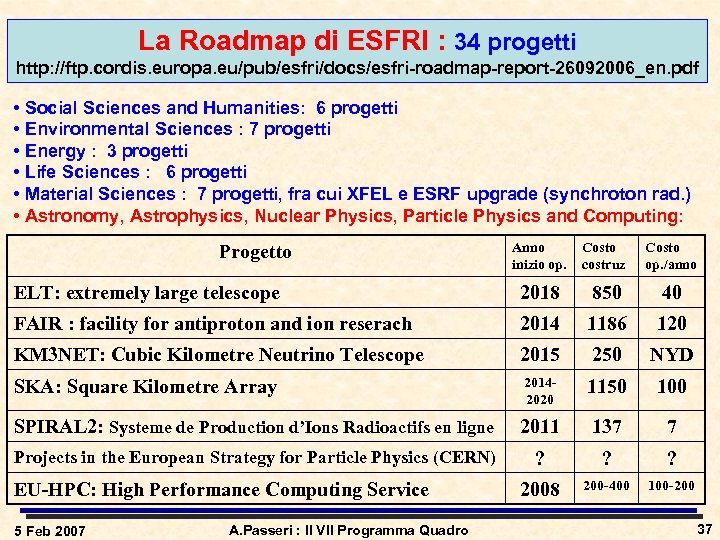 La Roadmap di ESFRI : 34 progetti
http://ftp.cordis.europa.eu/pub/esfri/docs/esfri-roadmap-report-26092006_en.pdf

• Social Sciences and Humanities: 6 progetti
• Environmental Sciences : 7 progetti
• Energy : 3 progetti
• Life Sciences : 6 progetti
• Material Sciences : 7 progetti, fra cui XFEL e ESRF upgrade (synchroton rad.)
• Astronomy, Astrophysics, Nuclear Physics, Particle Physics and Computing:

| Progetto | Anno inizio op. | Costo costruz | Costo op./anno |
|---|---|---|---|
| ELT: extremely large telescope | 2018 | 850 | 40 |
| FAIR : facility for antiproton and ion reserach | 2014 | 1186 | 120 |
| KM3NET: Cubic Kilometre Neutrino Telescope | 2015 | 250 | NYD |
| SKA: Square Kilometre Array | 2014-2020 | 1150 | 100 |
| SPIRAL2: Systeme de Production d'Ions Radioactifs en ligne | 2011 | 137 | 7 |
| Projects in the European Strategy for Particle Physics (CERN) | ? | ? | ? |
| EU-HPC: High Performance Computing Service | 2008 | 200-400 | 100-200 |

5 Feb 2007
A.Passeri : Il VII Programma Quadro
37